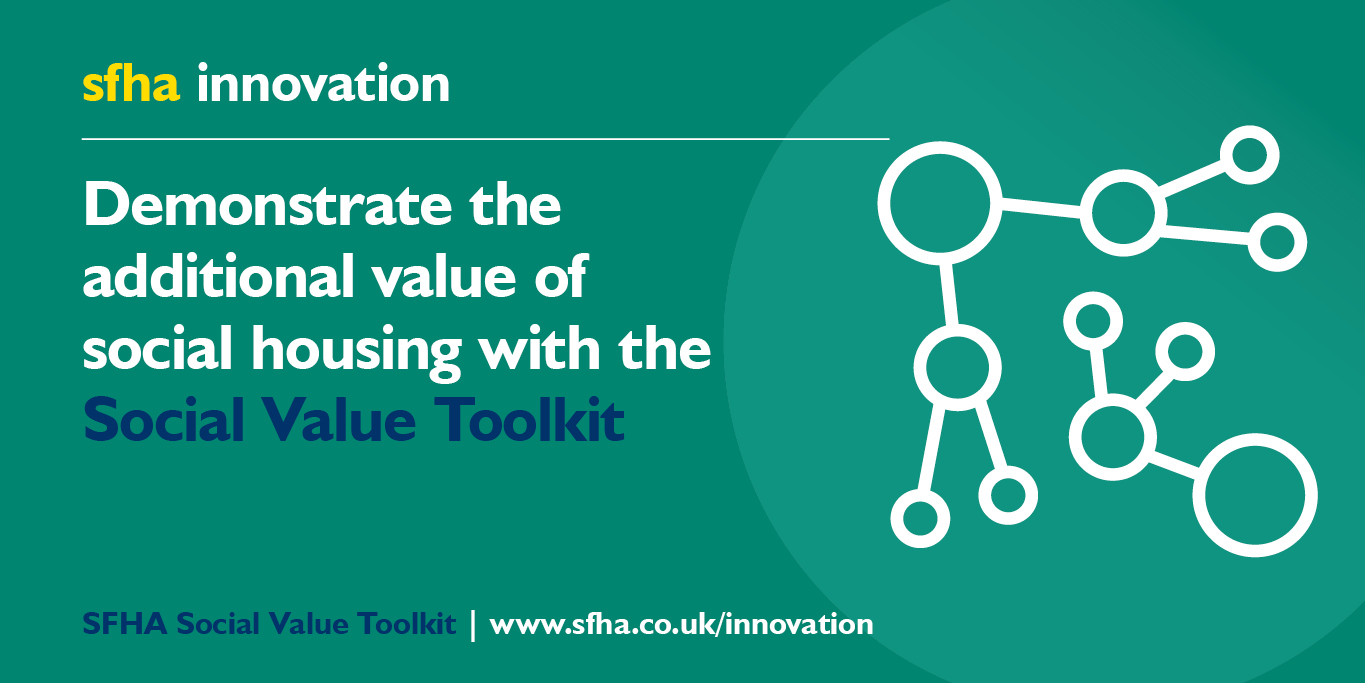 sfha innovation

Demonstrate the additional value of social housing with the Social Value Toolkit

SFHA Social Value Toolkit | www.sfha.co.uk/innovation